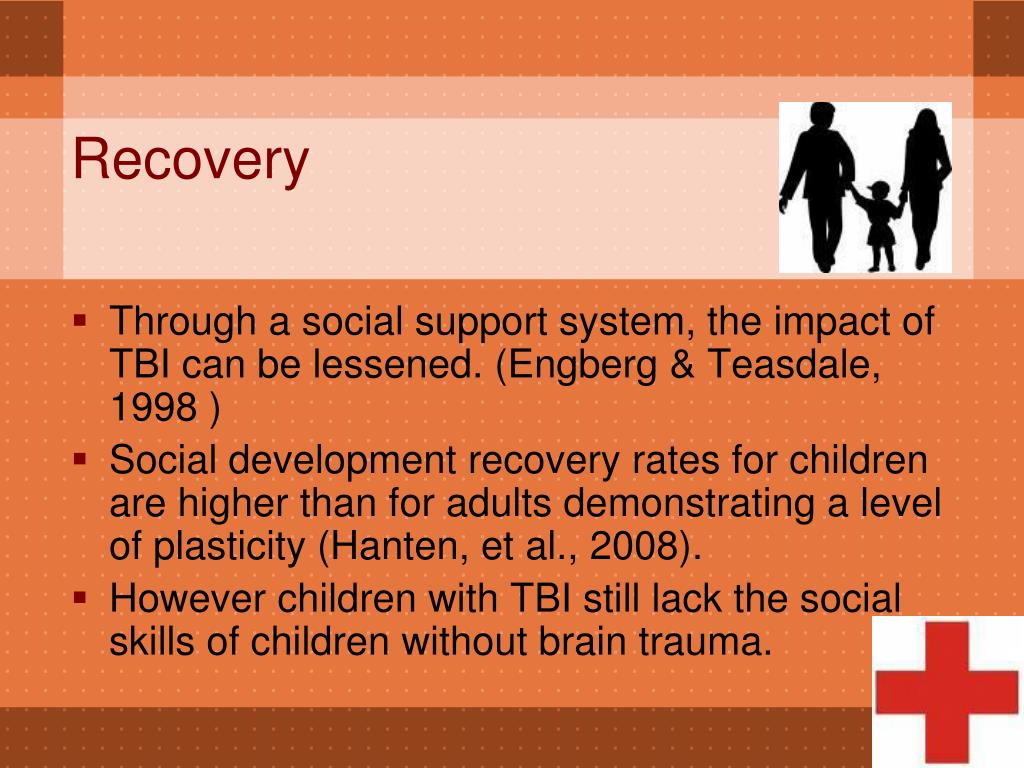 Recovery

▪ Through a social support system, the impact of TBI can be lessened. (Engberg & Teasdale, 1998 )
▪ Social development recovery rates for children are higher than for adults demonstrating a level of plasticity (Hanten, et al., 2008).
▪ However children with TBI still lack the social skills of children without brain trauma.